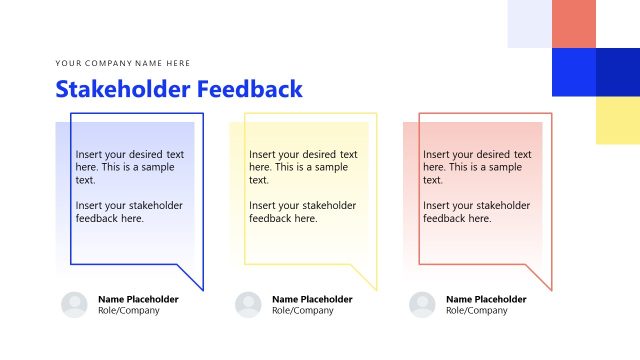 YOUR COMPANY NAME HERE

Stakeholder Feedback

Insert your desired text here. This is a sample text.

Insert your stakeholder feedback here.

Name Placeholder
Role/Company

Insert your desired text here. This is a sample text.

Insert your stakeholder feedback here.

Name Placeholder
Role/Company

Insert your desired text here. This is a sample text.

Insert your stakeholder feedback here.

Name Placeholder
Role/Company